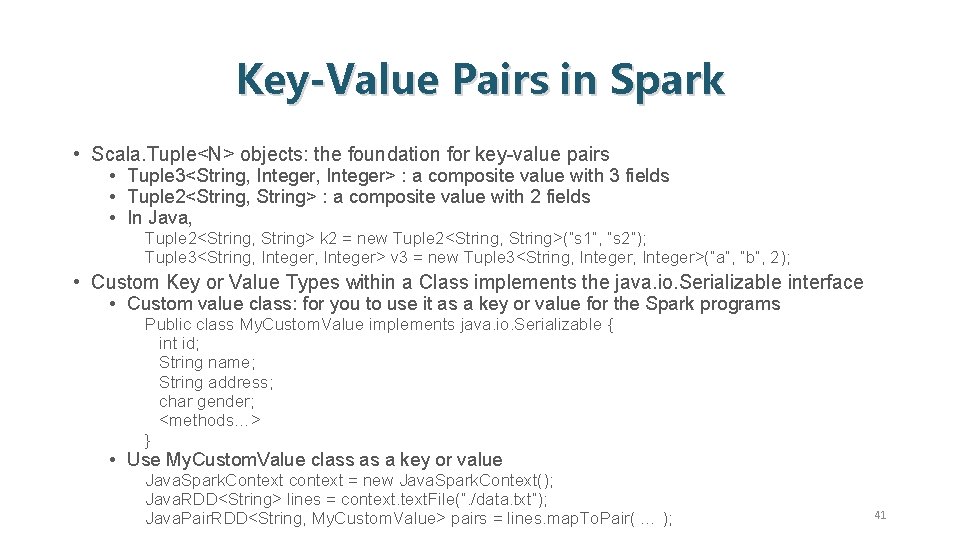 Key-Value Pairs in Spark

• Scala.Tuple<N> objects: the foundation for key-value pairs
  • Tuple3<String, Integer, Integer> : a composite value with 3 fields
  • Tuple2<String, String> : a composite value with 2 fields
  • In Java,
    Tuple2<String, String> k2 = new Tuple2<String, String>("s1", "s2");
    Tuple3<String, Integer, Integer> v3 = new Tuple3<String, Integer, Integer>("a", "b", 2);

• Custom Key or Value Types within a Class implements the java.io.Serializable interface
  • Custom value class: for you to use it as a key or value for the Spark programs
    Public class My.Custom.Value implements java.io.Serializable {
      int id;
      String name;
      String address;
      char gender;
      <methods…>
    }
  • Use My.Custom.Value class as a key or value
    Java.Spark.Context context = new Java.Spark.Context();
    Java.RDD<String> lines = context.textFile("./data.txt");
    Java.Pair.RDD<String, My.Custom.Value> pairs = lines.map.To.Pair( … );

41